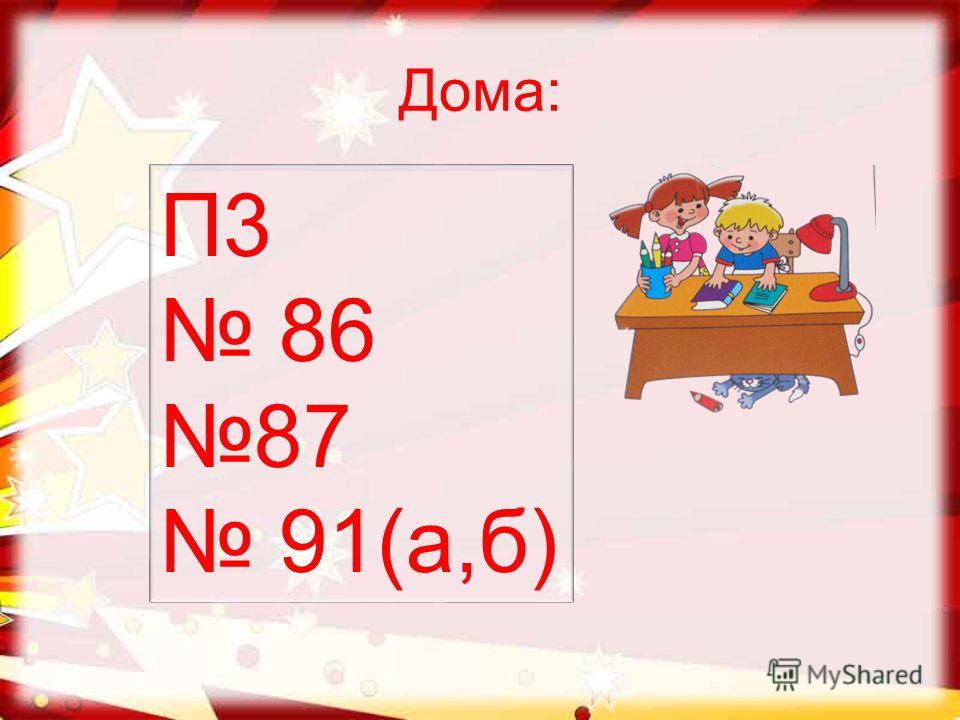 Дома:

П3
№ 86
№87
№ 91(а,б)

MyShared